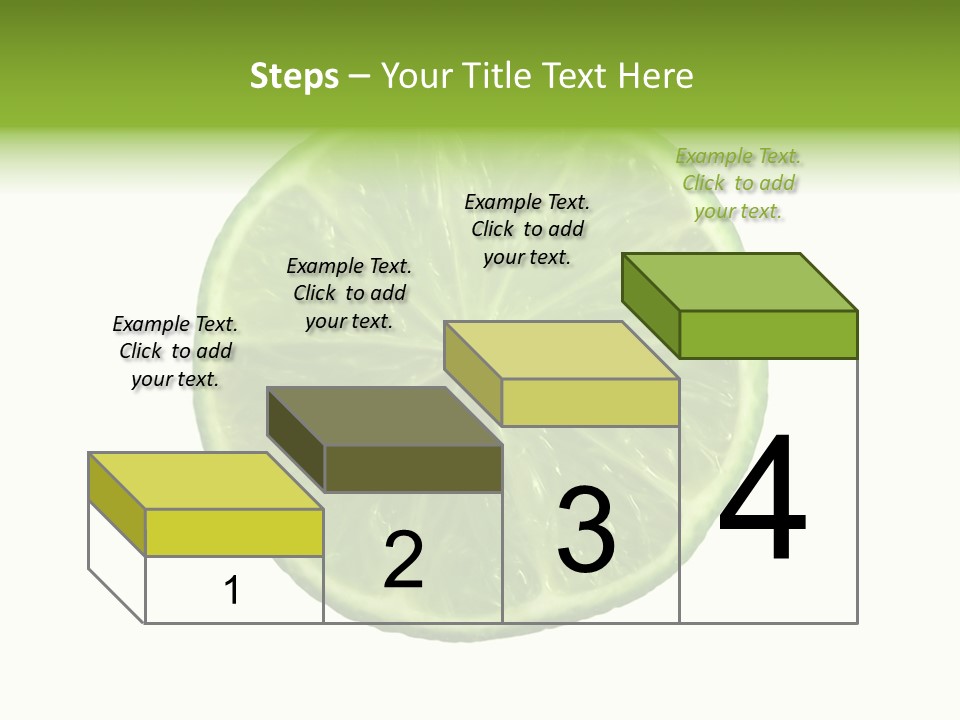 Steps – Your Title Text Here

Example Text. Click to add your text.

Example Text. Click to add your text.

Example Text. Click to add your text.

Example Text. Click to add your text.

1

2

3

4